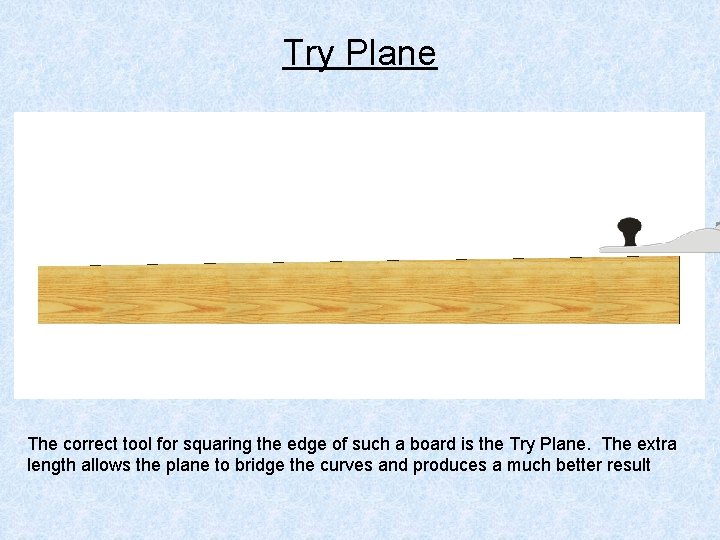 Try Plane

The correct tool for squaring the edge of such a board is the Try Plane.  The extra length allows the plane to bridge the curves and produces a much better result